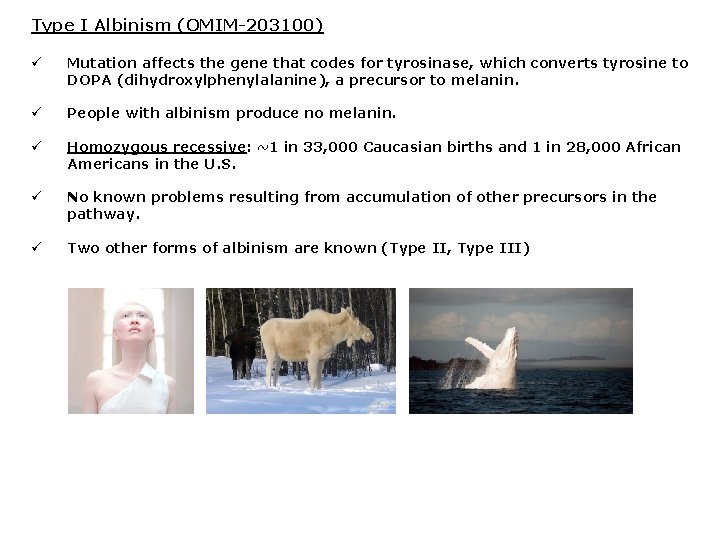 Type I Albinism (OMIM-203100)

✓ Mutation affects the gene that codes for tyrosinase, which converts tyrosine to DOPA (dihydroxylphenylalanine), a precursor to melanin.

✓ People with albinism produce no melanin.

✓ Homozygous recessive: ~1 in 33,000 Caucasian births and 1 in 28,000 African Americans in the U.S.

✓ No known problems resulting from accumulation of other precursors in the pathway.

✓ Two other forms of albinism are known (Type II, Type III)